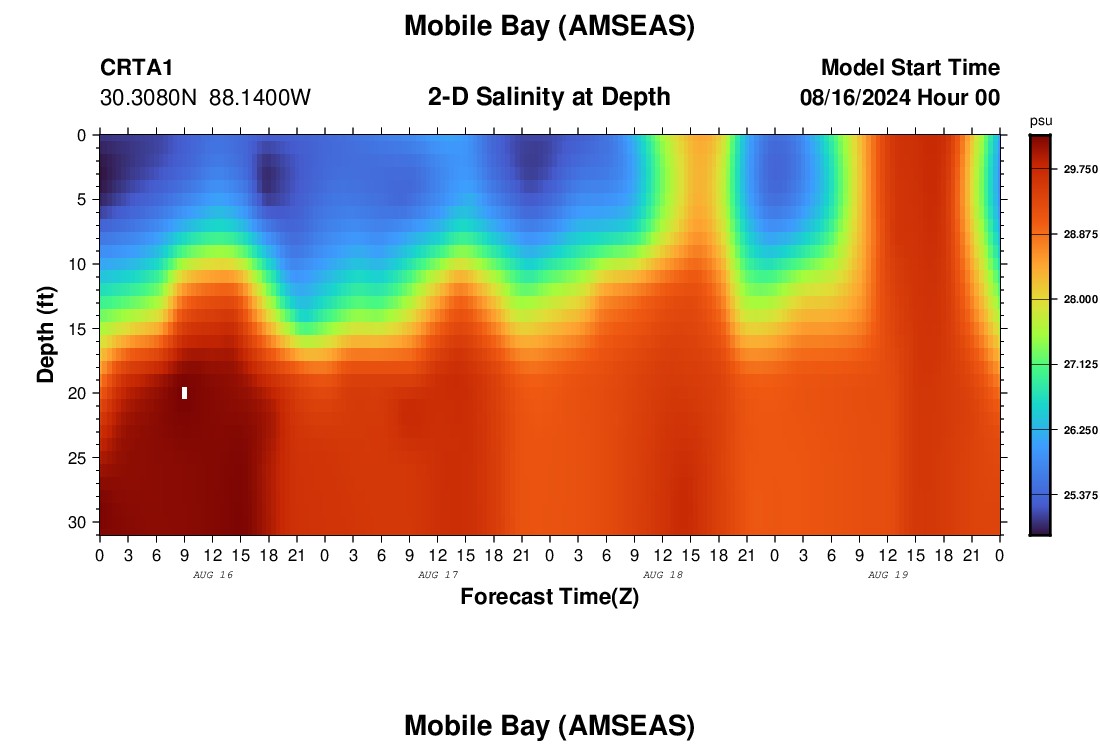 Mobile Bay (AMSEAS)

CRTA1
30.3080N 88.1400W

2-D Salinity at Depth

Model Start Time
08/16/2024 Hour 00

psu
29.750
28.875
28.000
27.125
26.250
25.375

Depth (ft)
0
5
10
15
20
25
30

0 3 6 9 12 15 18 21 0 3 6 9 12 15 18 21 0 3 6 9 12 15 18 21 0 3 6 9 12 15 18 21 0
AUG 16
AUG 17
AUG 18
AUG 19

Forecast Time(Z)

Mobile Bay (AMSEAS)